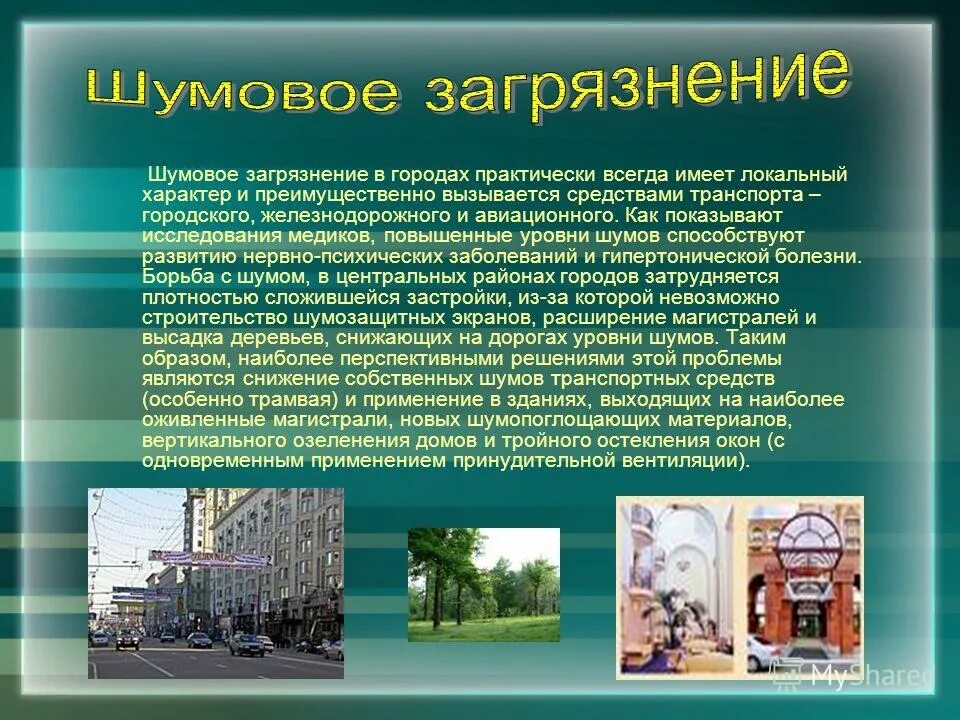 Шумовое загрязнение

Шумовое загрязнение в городах практически всегда имеет локальный характер и преимущественно вызывается средствами транспорта – городского, железнодорожного и авиационного. Как показывают исследования медиков, повышенные уровни шумов способствуют развитию нервно-психических заболеваний и гипертонической болезни. Борьба с шумом, в центральных районах городов затрудняется плотностью сложившейся застройки, из-за которой невозможно строительство шумозащитных экранов, расширение магистралей и высадка деревьев, снижающих на дорогах уровни шумов. Таким образом, наиболее перспективными решениями этой проблемы являются снижение собственных шумов транспортных средств (особенно трамвая) и применение в зданиях, выходящих на наиболее оживленные магистрали, новых шумопоглощающих материалов, вертикального озеленения домов и тройного остекления окон (с одновременным применением принудительной вентиляции).

MyShared